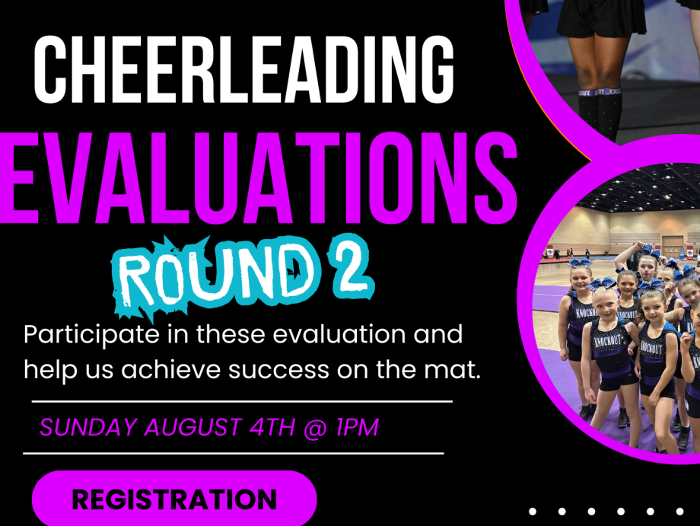 CHEERLEADING

EVALUATIONS

ROUND 2

Participate in these evaluation and help us achieve success on the mat.

SUNDAY AUGUST 4TH @ 1PM

REGISTRATION

KNOCKOUT

KNOCKOUT

KNOCKOUT